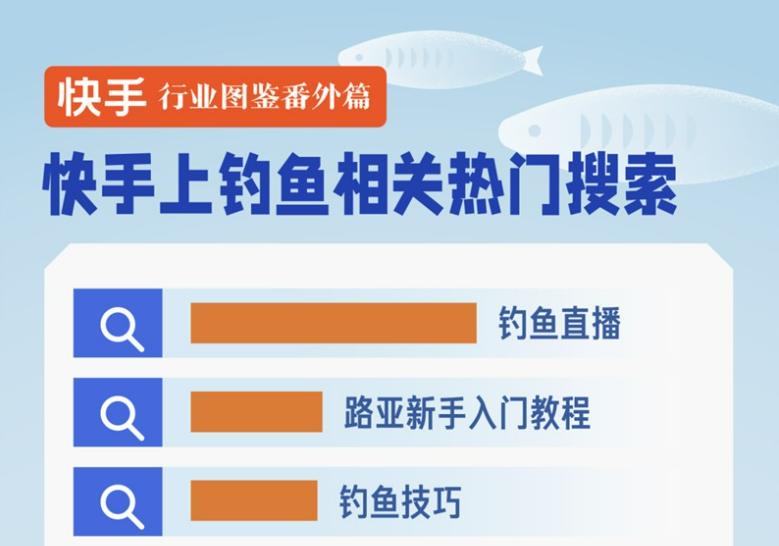 快手 行业图鉴番外篇

快手上钓鱼相关热门搜索

钓鱼直播

路亚新手入门教程

钓鱼技巧